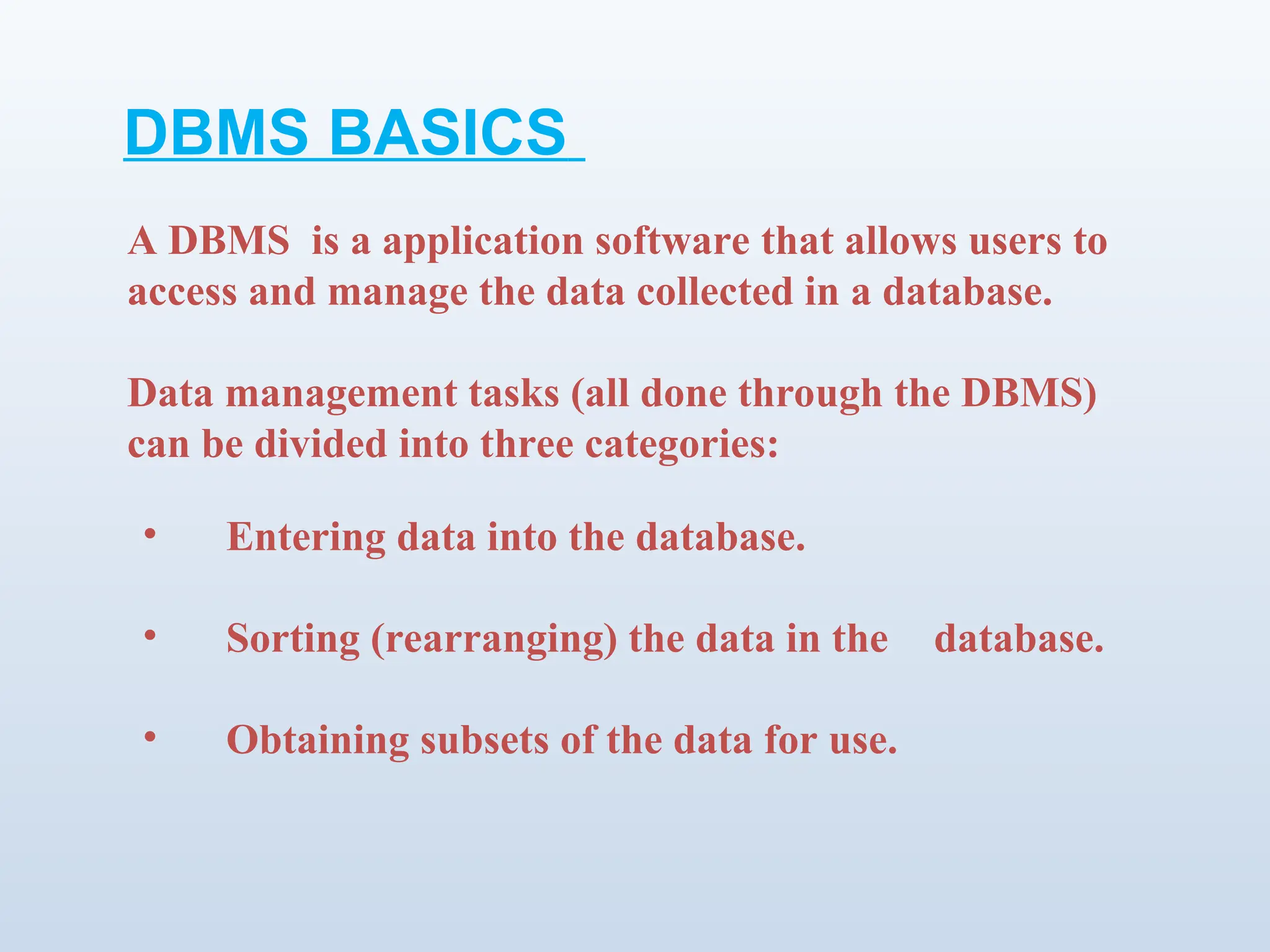 DBMS BASICS

A DBMS is a application software that allows users to access and manage the data collected in a database.

Data management tasks (all done through the DBMS) can be divided into three categories:

• Entering data into the database.

• Sorting (rearranging) the data in the database.

• Obtaining subsets of the data for use.